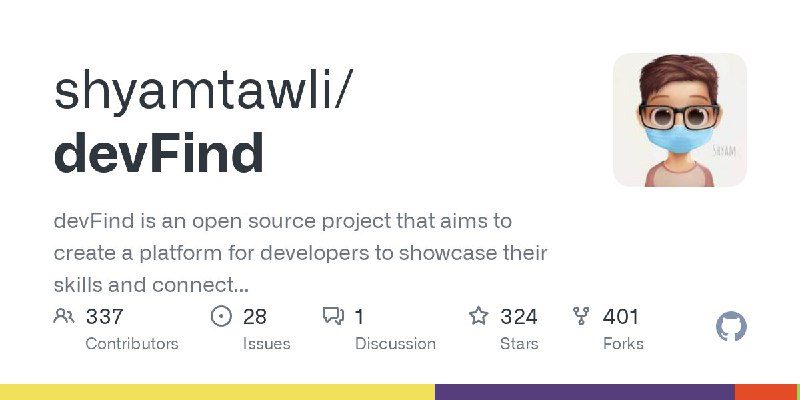 shyamtawli/
devFind

SHYAM

devFind is an open source project that aims to create a platform for developers to showcase their skills and connect...

337
Contributors

28
Issues

1
Discussion

324
Stars

401
Forks